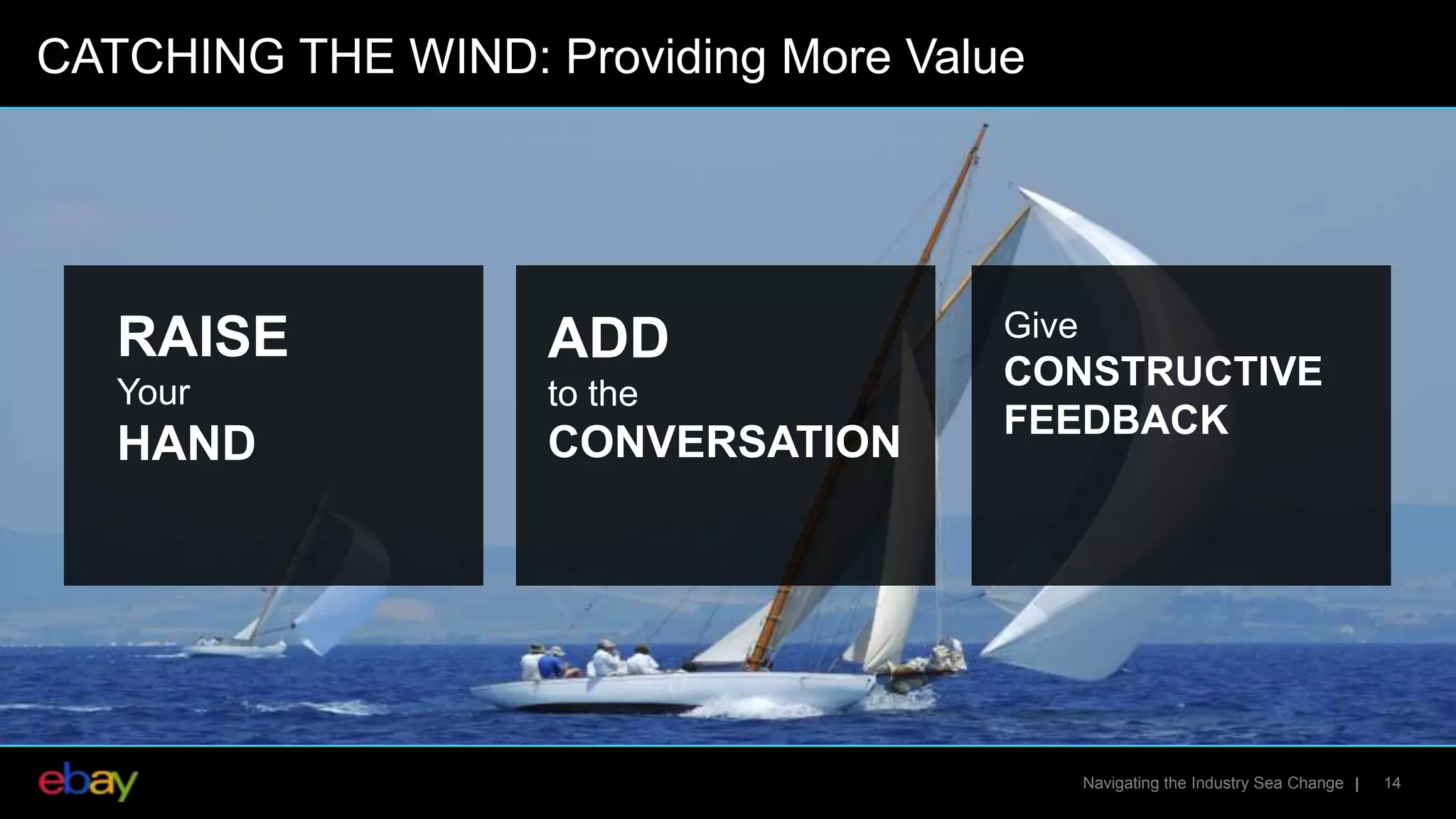 CATCHING THE WIND: Providing More Value

RAISE
Your
HAND

ADD
to the
CONVERSATION

Give
CONSTRUCTIVE
FEEDBACK

ebay

Navigating the Industry Sea Change | 14